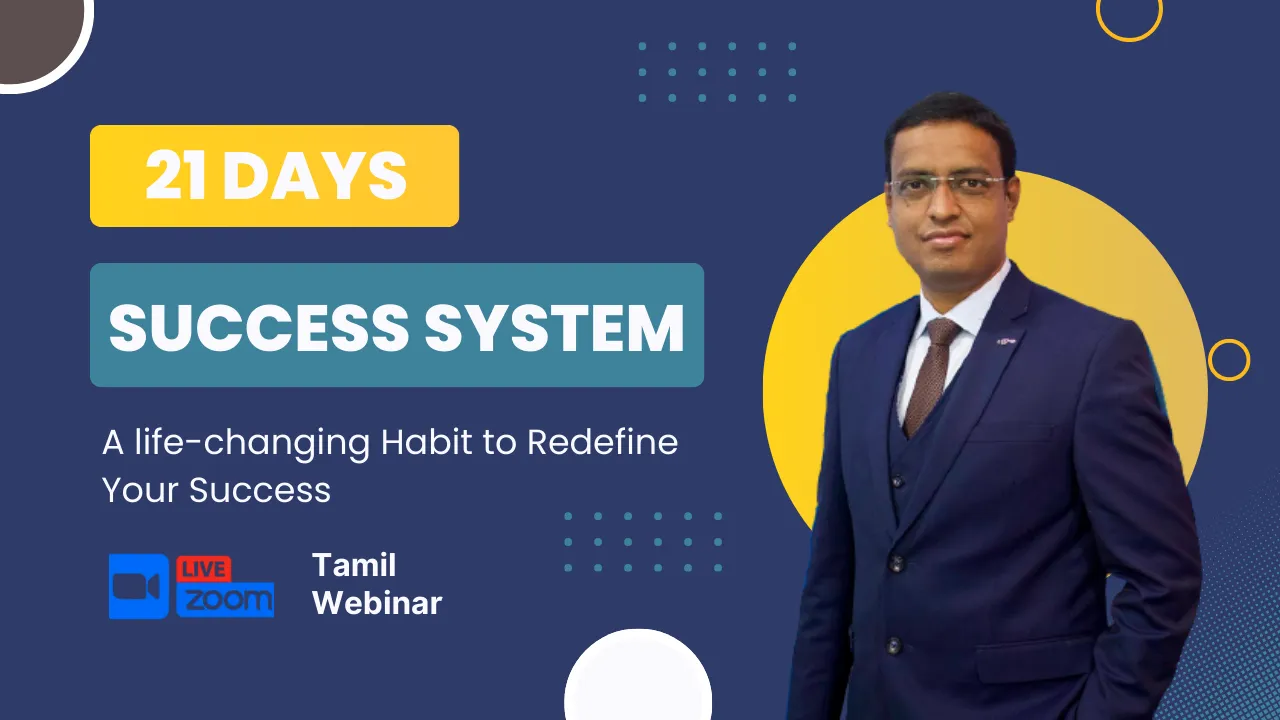 21 DAYS

SUCCESS SYSTEM

A life-changing Habit to Redefine Your Success

LIVE
zoom

Tamil
Webinar